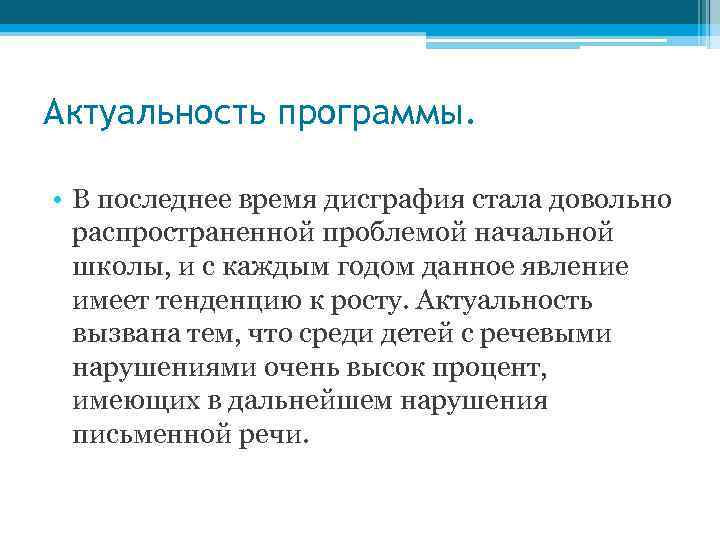 Актуальность программы.

• В последнее время дисграфия стала довольно распространенной проблемой начальной школы, и с каждым годом данное явление имеет тенденцию к росту. Актуальность вызвана тем, что среди детей с речевыми нарушениями очень высок процент, имеющих в дальнейшем нарушения письменной речи.